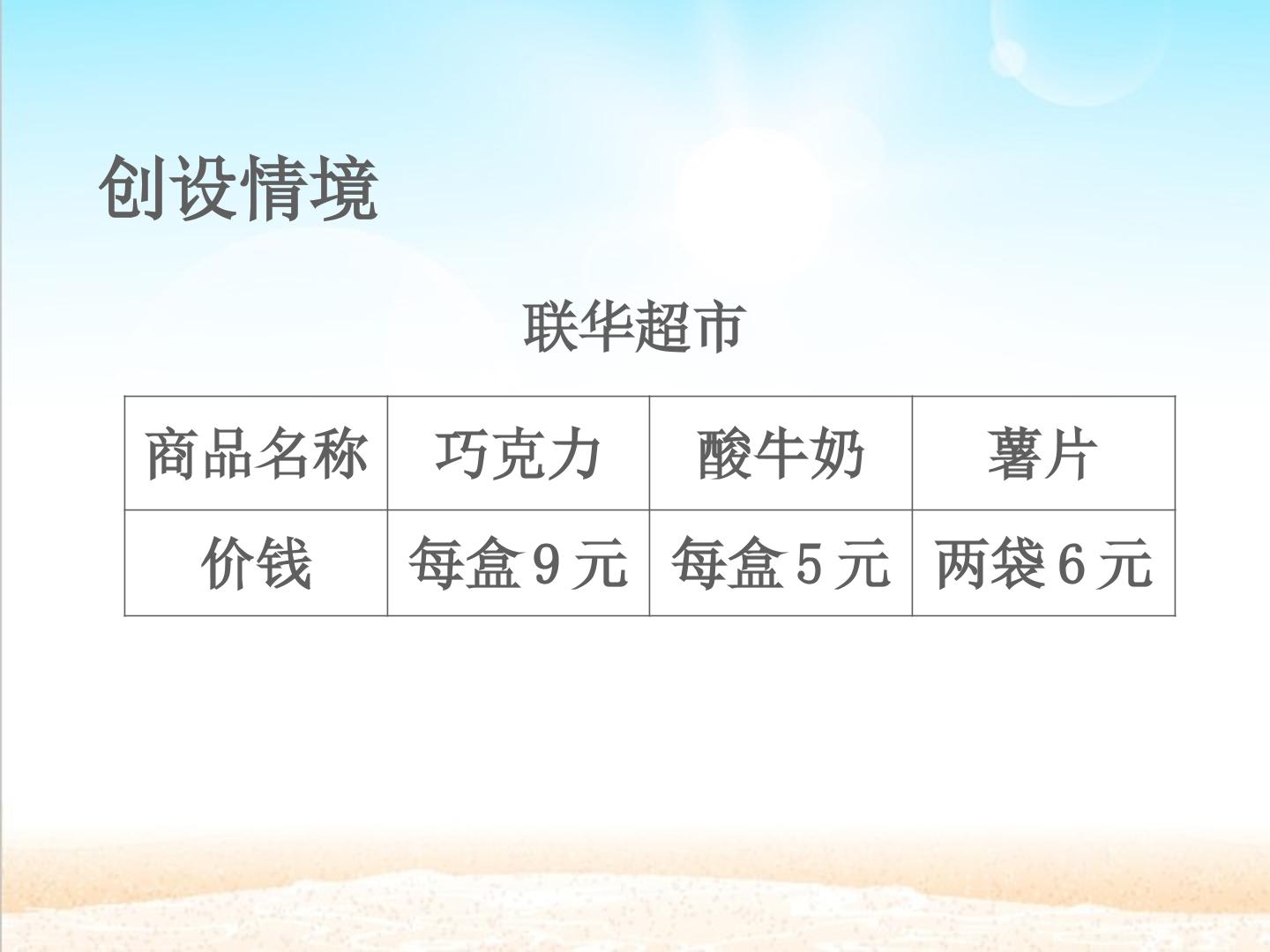 创设情境

联华超市

| 商品名称 | 巧克力 | 酸牛奶 | 薯片 |
|---|---|---|---|
| 价钱 | 每盒9元 | 每盒5元 | 两袋6元 |